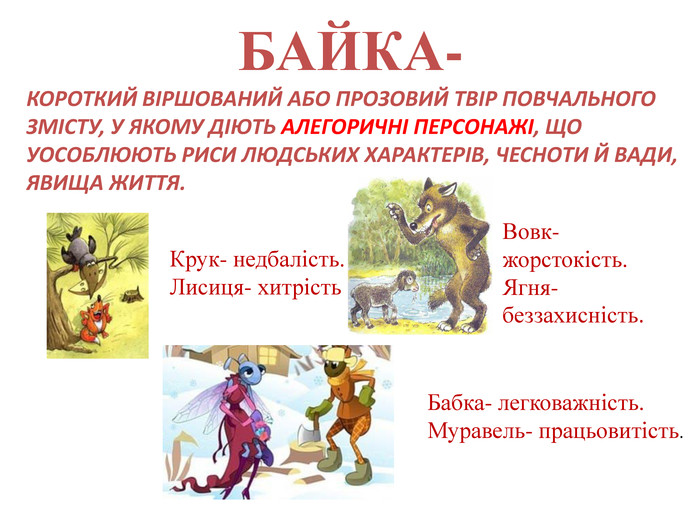 БАЙКА-

КОРОТКИЙ ВІРШОВАНИЙ АБО ПРОЗОВИЙ ТВІР ПОВЧАЛЬНОГО ЗМІСТУ, У ЯКОМУ ДІЮТЬ АЛЕГОРИЧНІ ПЕРСОНАЖІ, ЩО УОСОБЛЮЮТЬ РИСИ ЛЮДСЬКИХ ХАРАКТЕРІВ, ЧЕСНОТИ Й ВАДИ, ЯВИЩА ЖИТТЯ.

Крук- недбалість.
Лисиця- хитрість

Вовк- жорстокість.
Ягня- беззахисність.

Бабка- легковажність.
Муравель- працьовитість.